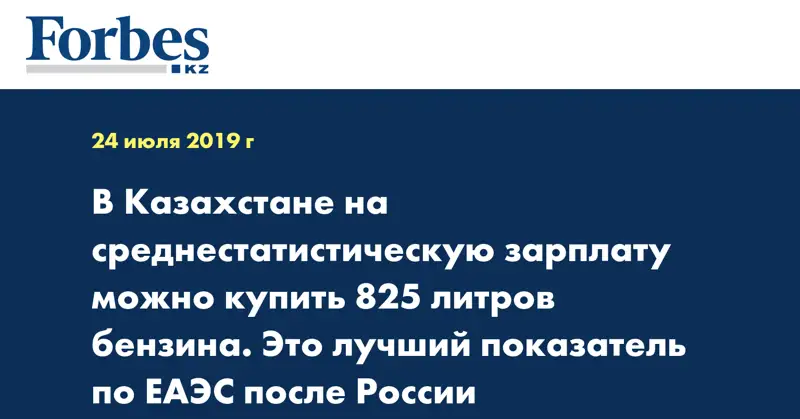 Forbes
KZ

24 июля 2019 г

В Казахстане на среднестатистическую зарплату можно купить 825 литров бензина. Это лучший показатель по ЕАЭС после России